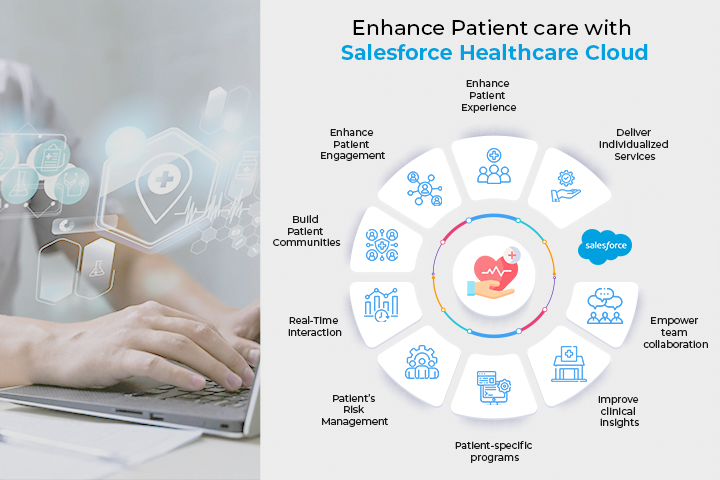 Enhance Patient care with
Salesforce Healthcare Cloud

Enhance Patient Experience

Deliver Individualized Services

salesforce

Empower team collaboration

Improve clinical insights

Patient-specific programs

Patient's Risk Management

Real-Time Interaction

Build Patient Communities

Enhance Patient Engagement